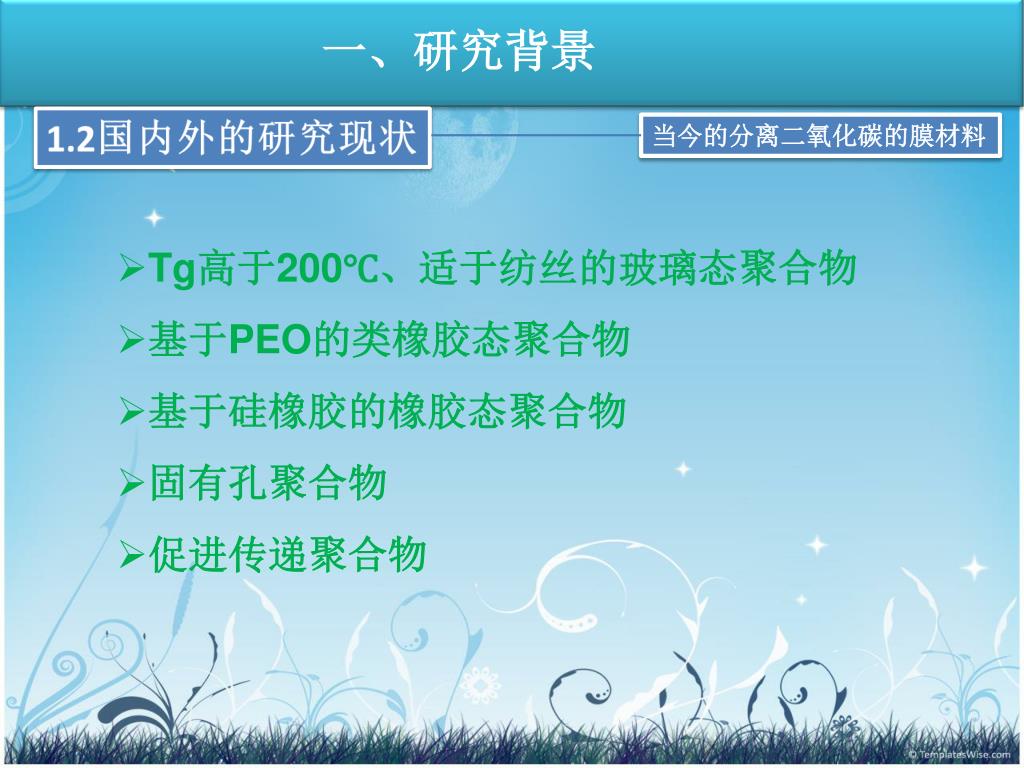 一、研究背景

1.2国内外的研究现状

当今的分离二氧化碳的膜材料

➢Tg高于200℃、适于纺丝的玻璃态聚合物

➢基于PEO的类橡胶态聚合物

➢基于硅橡胶的橡胶态聚合物

➢固有孔聚合物

➢促进传递聚合物

© TemplatesWise.com